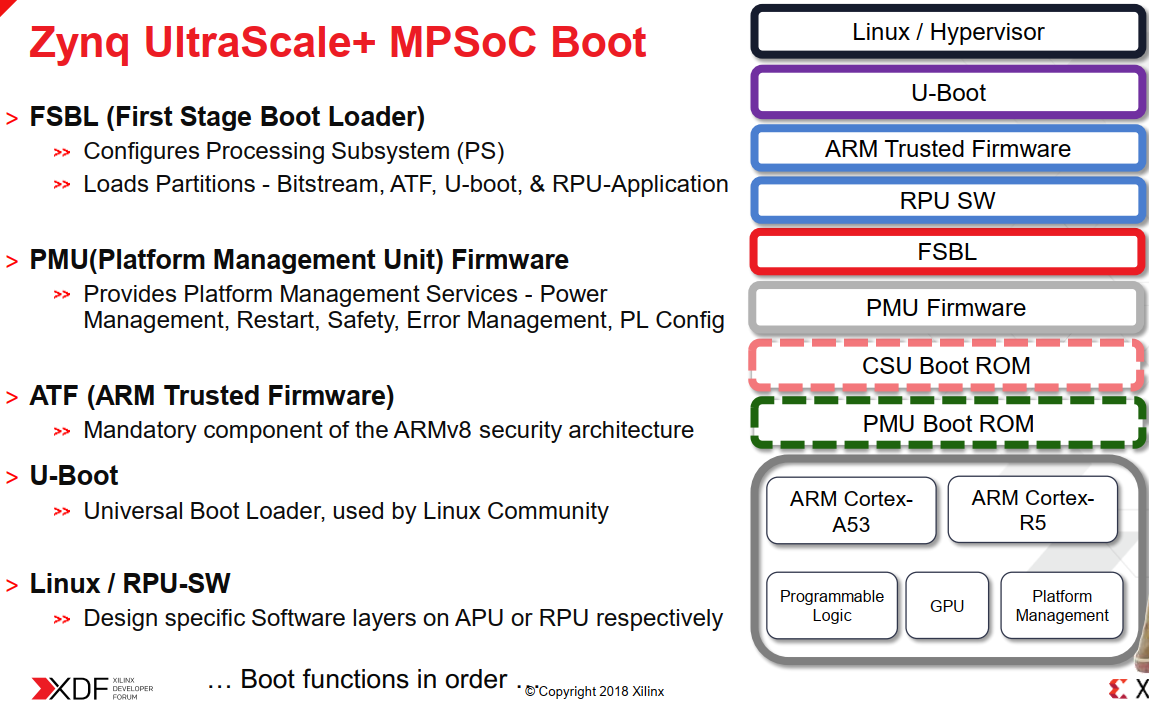 Zynq UltraScale+ MPSoC Boot

> FSBL (First Stage Boot Loader)

>> Configures Processing Subsystem (PS)

>> Loads Partitions - Bitstream, ATF, U-boot, & RPU-Application

> PMU(Platform Management Unit) Firmware

>> Provides Platform Management Services - Power Management, Restart, Safety, Error Management, PL Config

> ATF (ARM Trusted Firmware)

>> Mandatory component of the ARMv8 security architecture

> U-Boot

>> Universal Boot Loader, used by Linux Community

> Linux / RPU-SW

>> Design specific Software layers on APU or RPU respectively

XDF XILINX DEVELOPER FORUM

… Boot functions in order .

© Copyright 2018 Xilinx

Linux / Hypervisor

U-Boot

ARM Trusted Firmware

RPU SW

FSBL

PMU Firmware

CSU Boot ROM

PMU Boot ROM

ARM Cortex-A53

ARM Cortex-R5

Programmable Logic

GPU

Platform Management

X